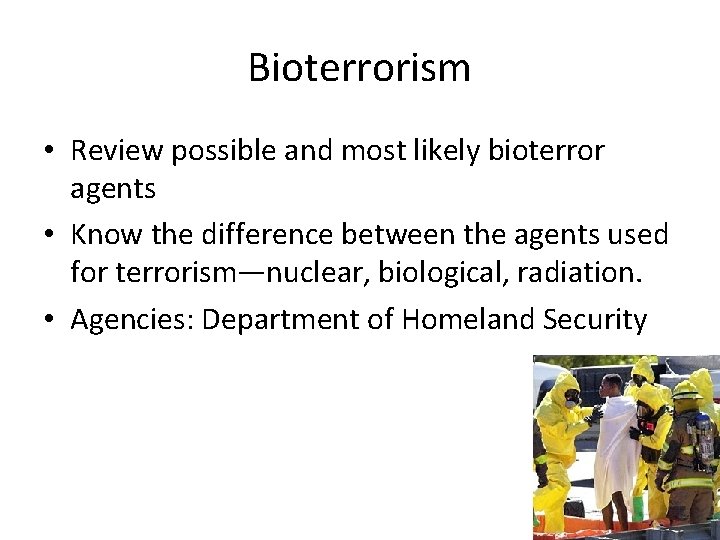 Bioterrorism

• Review possible and most likely bioterror agents
• Know the difference between the agents used for terrorism—nuclear, biological, radiation.
• Agencies: Department of Homeland Security